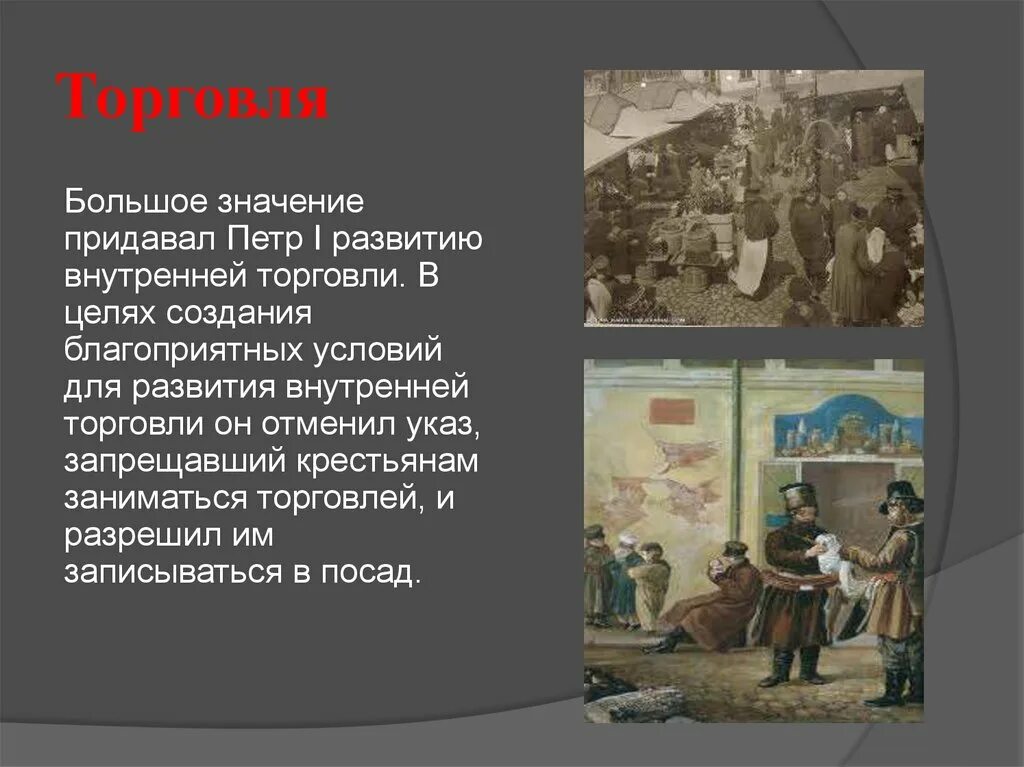 Торговля

Большое значение придавал Петр I развитию внутренней торговли. В целях создания благоприятных условий для развития внутренней торговли он отменил указ, запрещавший крестьянам заниматься торговлей, и разрешил им записываться в посад.